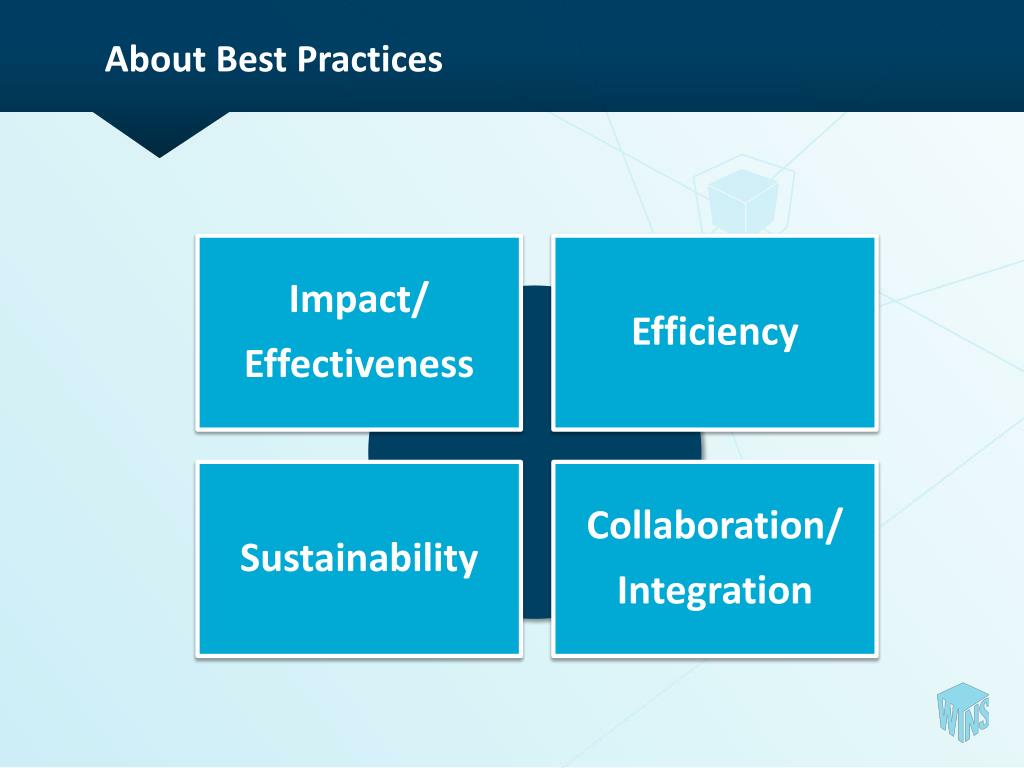 About Best Practices

Impact/ Effectiveness

Efficiency

Sustainability

Collaboration/ Integration

WINS